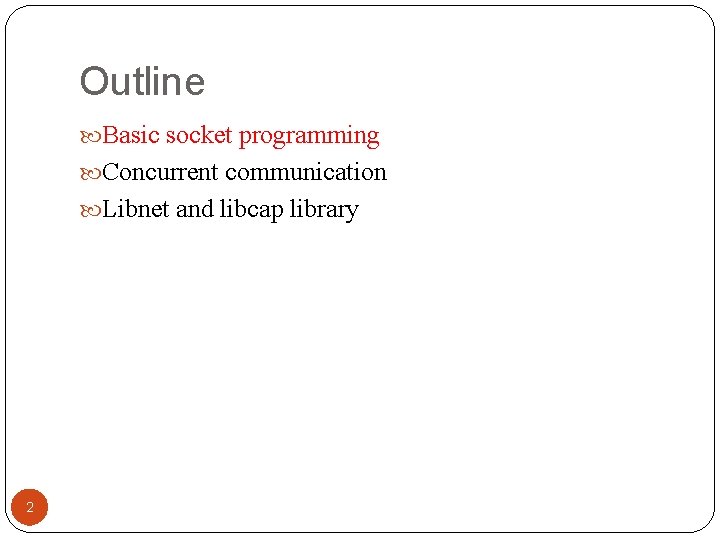 Outline

Basic socket programming

Concurrent communication

Libnet and libcap library

2